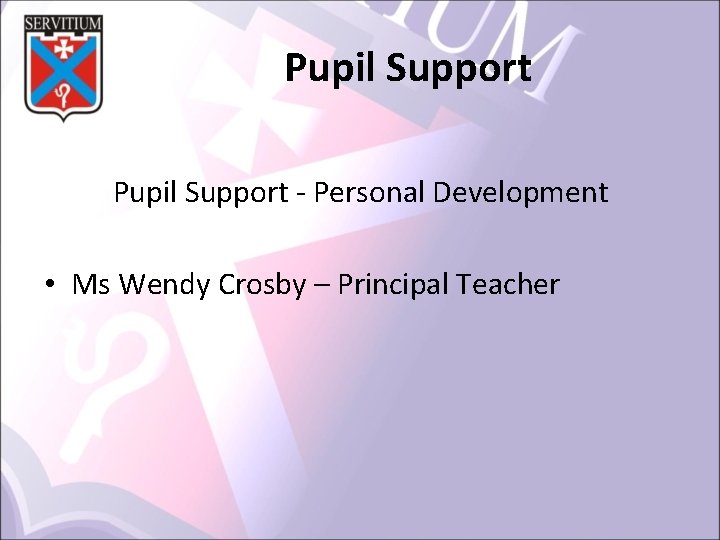 SERVITIUM

Pupil Support

Pupil Support - Personal Development

• Ms Wendy Crosby – Principal Teacher